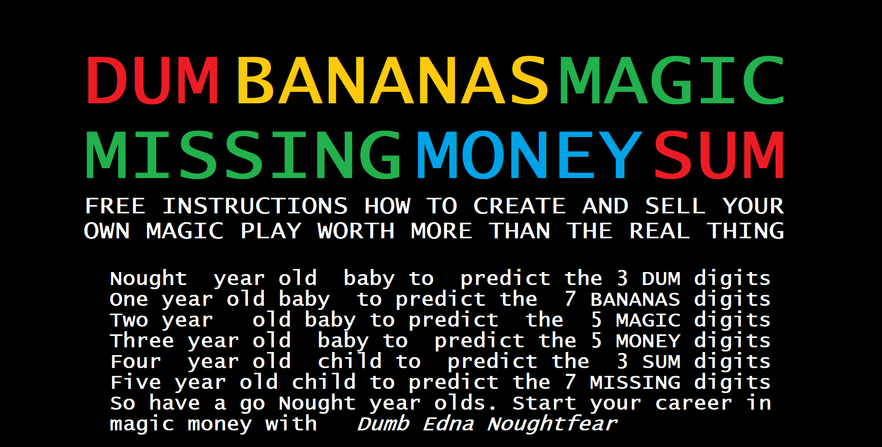 DUM BANANAS MAGIC
MISSING MONEY SUM

FREE INSTRUCTIONS HOW TO CREATE AND SELL YOUR OWN MAGIC PLAY WORTH MORE THAN THE REAL THING

Nought year old baby to predict the 3 DUM digits
One year old baby to predict the 7 BANANAS digits
Two year old baby to predict the 5 MAGIC digits
Three year old baby to predict the 5 MONEY digits
Four year old child to predict the 3 SUM digits
Five year old child to predict the 7 MISSING digits
So have a go Nought year olds. Start your career in magic money with Dumb Edna Noughtfear